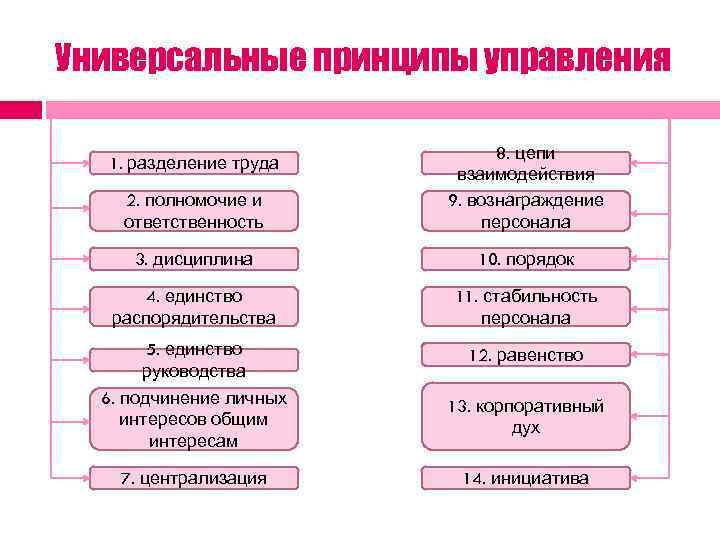 Универсальные принципы управления

1. разделение труда

2. полномочие и ответственность

3. дисциплина

4. единство распорядительства

5. единство руководства

6. подчинение личных интересов общим интересам

7. централизация

8. цепи взаимодействия

9. вознаграждение персонала

10. порядок

11. стабильность персонала

12. равенство

13. корпоративный дух

14. инициатива